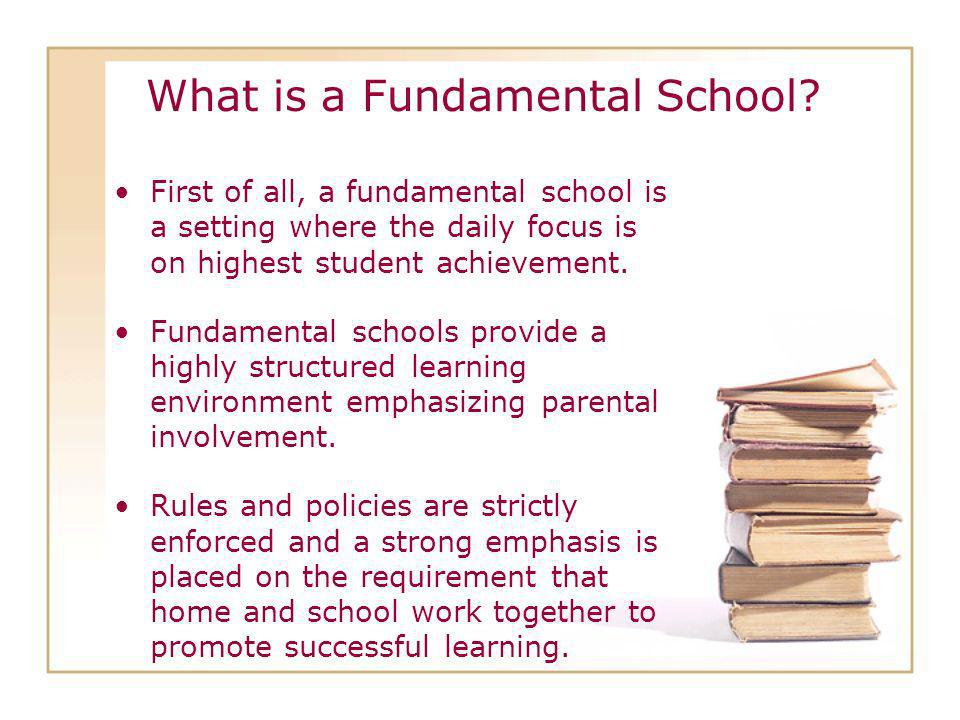 What is a Fundamental School?

• First of all, a fundamental school is a setting where the daily focus is on highest student achievement.

• Fundamental schools provide a highly structured learning environment emphasizing parental involvement.

• Rules and policies are strictly enforced and a strong emphasis is placed on the requirement that home and school work together to promote successful learning.